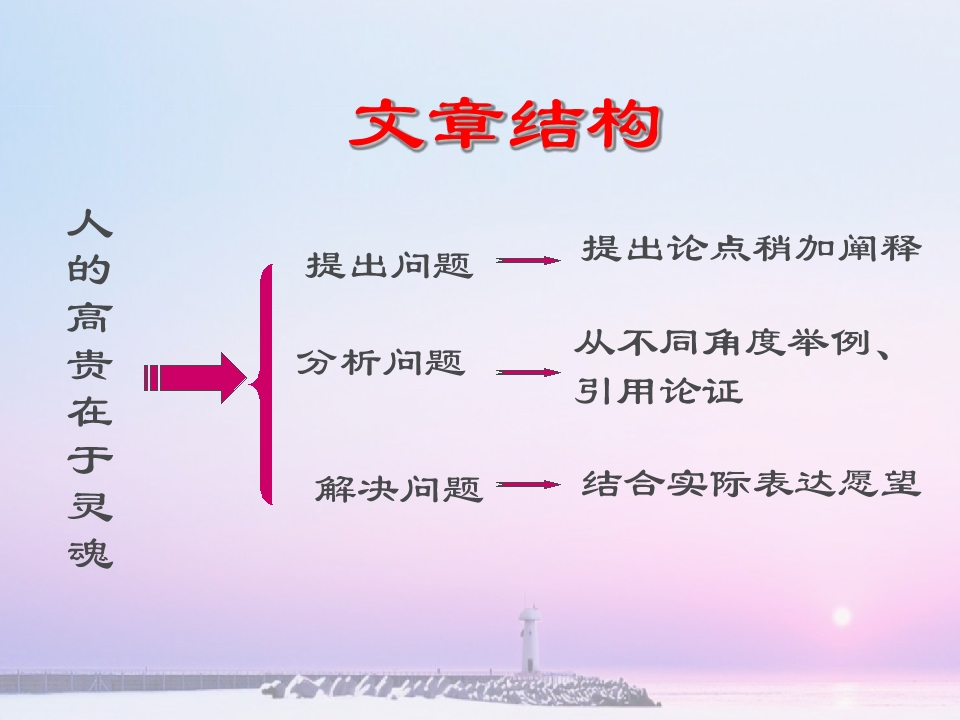 文章结构

人的高贵在于灵魂

提出问题

提出论点稍加阐释

分析问题

从不同角度举例、引用论证

解决问题

结合实际表达愿望